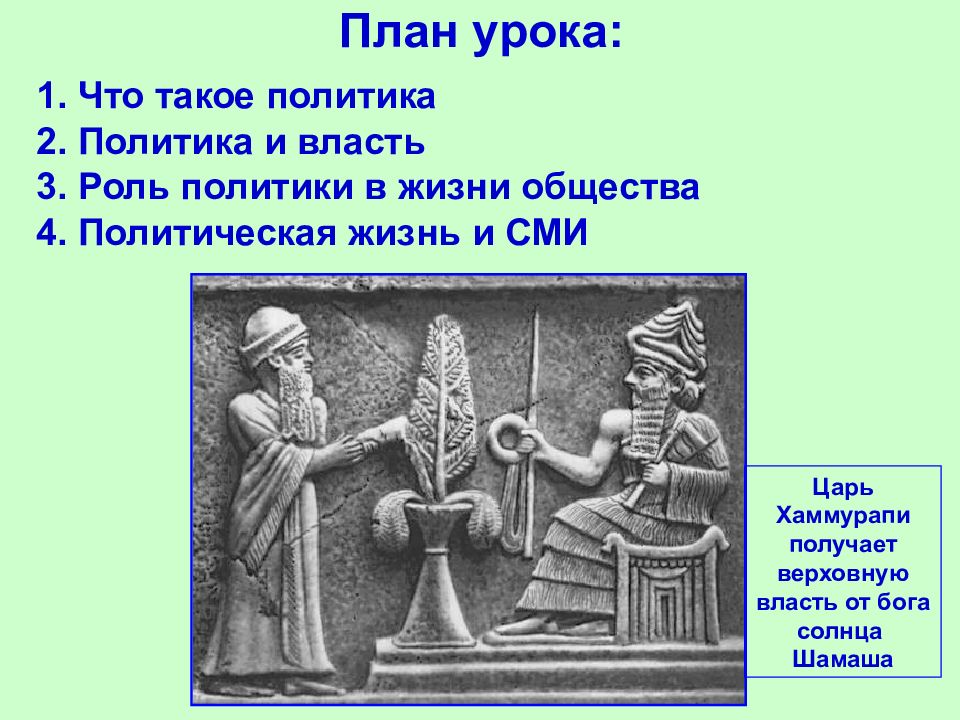 План урока:

1. Что такое политика
2. Политика и власть
3. Роль политики в жизни общества
4. Политическая жизнь и СМИ

Царь Хаммурапи получает верховную власть от бога солнца Шамаша